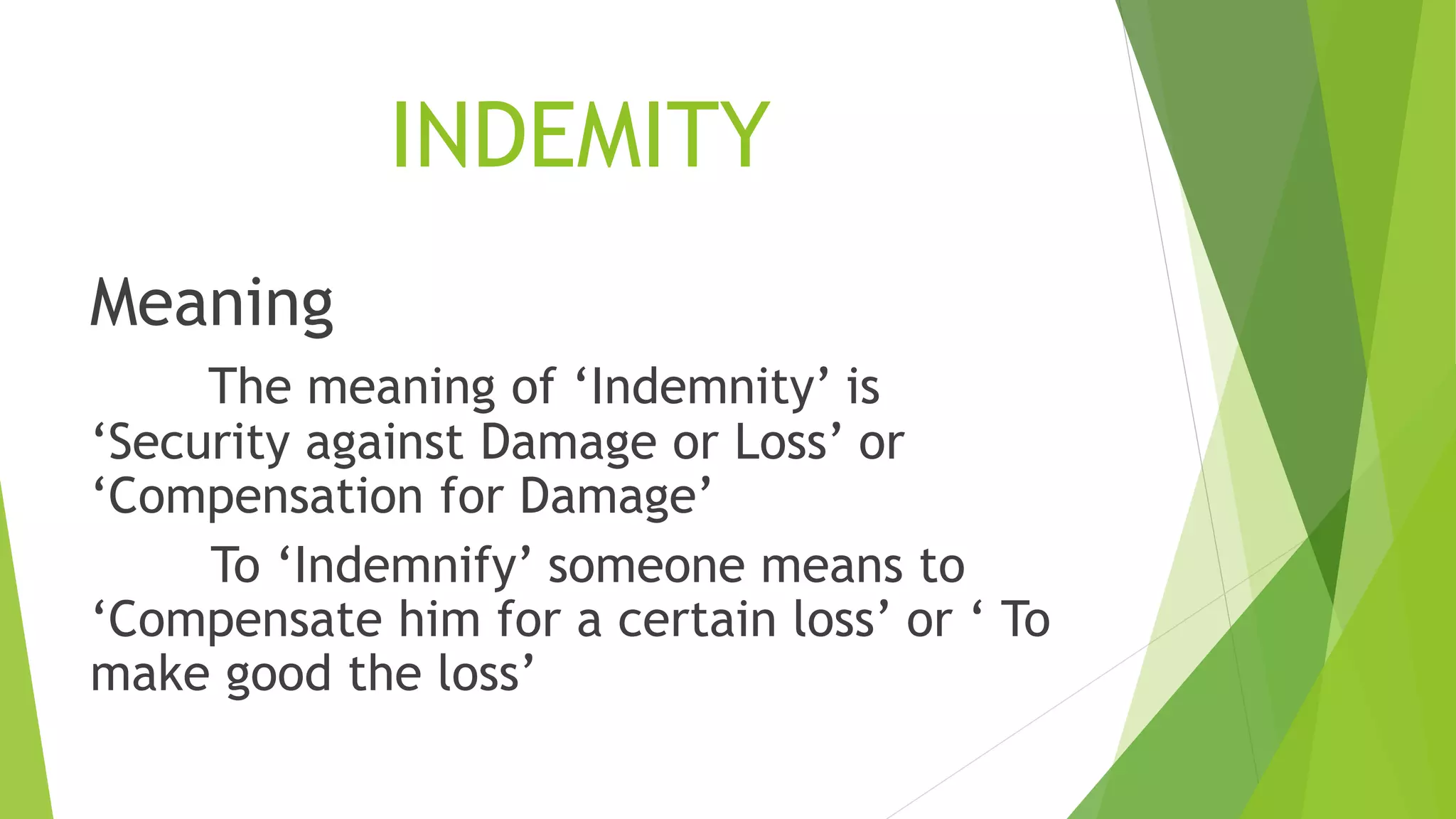 INDEMITY

Meaning

The meaning of ‘Indemnity’ is ‘Security against Damage or Loss’ or ‘Compensation for Damage’

To ‘Indemnify’ someone means to ‘Compensate him for a certain loss’ or ‘ To make good the loss’